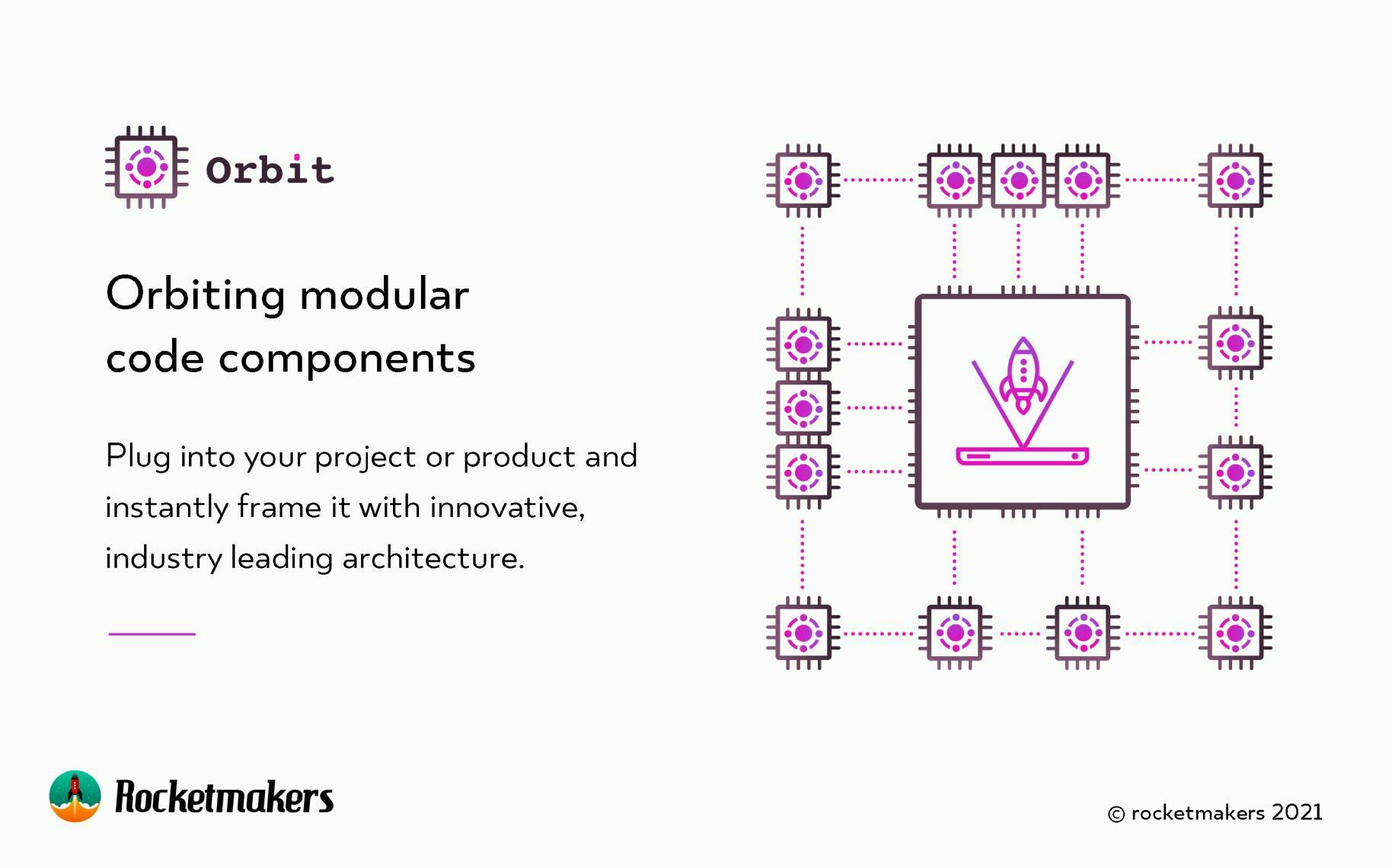 Orbit

Orbiting modular code components

Plug into your project or product and instantly frame it with innovative, industry leading architecture.

Rocketmakers

© rocketmakers 2021